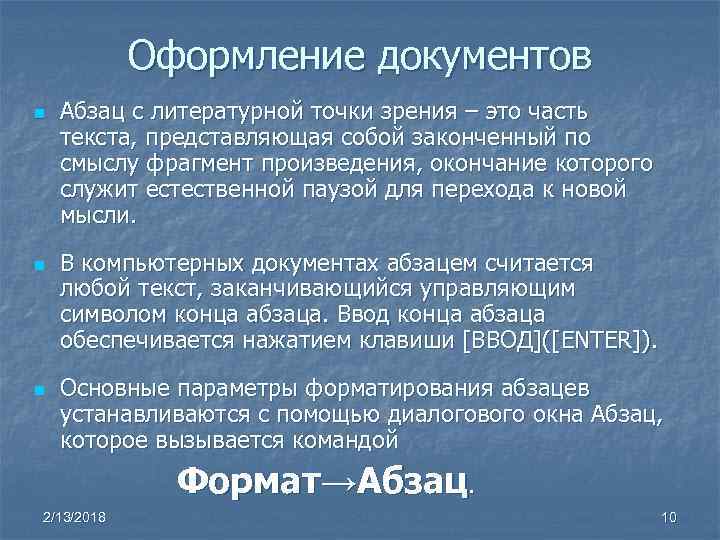 Оформление документов

Абзац с литературной точки зрения – это часть текста, представляющая собой законченный по смыслу фрагмент произведения, окончание которого служит естественной паузой для перехода к новой мысли.

В компьютерных документах абзацем считается любой текст, заканчивающийся управляющим символом конца абзаца. Ввод конца абзаца обеспечивается нажатием клавиши [ВВОД]([ENTER]).

Основные параметры форматирования абзацев устанавливаются с помощью диалогового окна Абзац, которое вызывается командой

Формат→Абзац.

2/13/2018

10